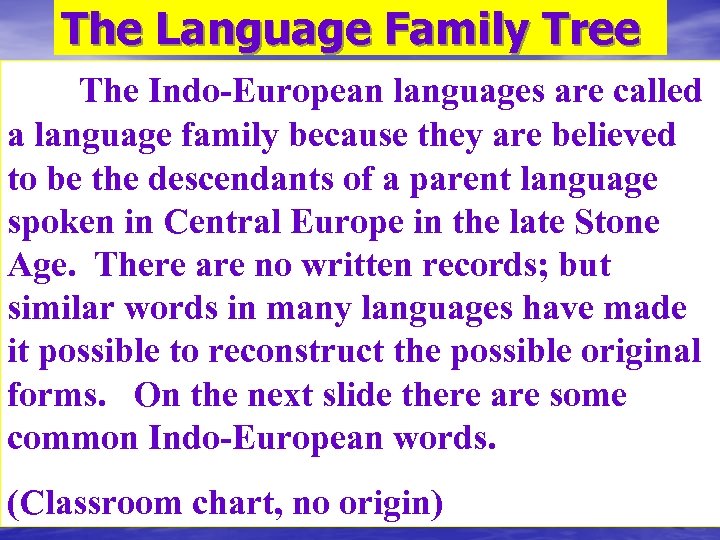 The Language Family Tree

The Indo-European languages are called a language family because they are believed to be the descendants of a parent language spoken in Central Europe in the late Stone Age. There are no written records; but similar words in many languages have made it possible to reconstruct the possible original forms. On the next slide there are some common Indo-European words.

(Classroom chart, no origin)